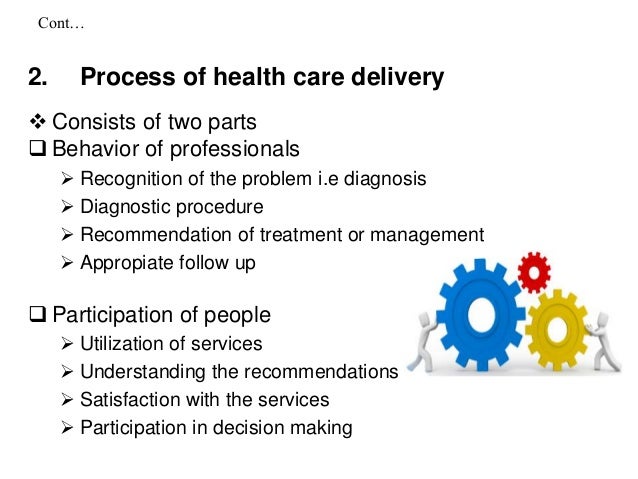 Cont…

2. Process of health care delivery

❖ Consists of two parts

❑ Behavior of professionals
➢ Recognition of the problem i.e diagnosis
➢ Diagnostic procedure
➢ Recommendation of treatment or management
➢ Appropiate follow up

❑ Participation of people
➢ Utilization of services
➢ Understanding the recommendations
➢ Satisfaction with the services
➢ Participation in decision making